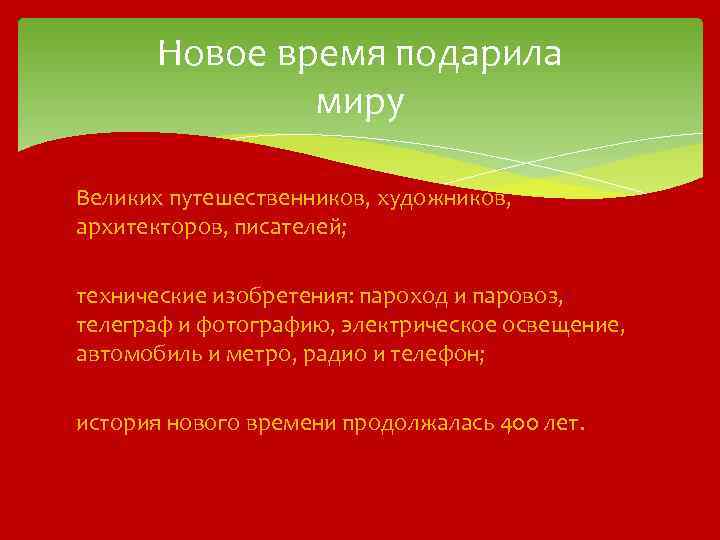 Новое время подарила миру

Великих путешественников, художников, архитекторов, писателей;

технические изобретения: пароход и паровоз, телеграф и фотографию, электрическое освещение, автомобиль и метро, радио и телефон;

история нового времени продолжалась 400 лет.